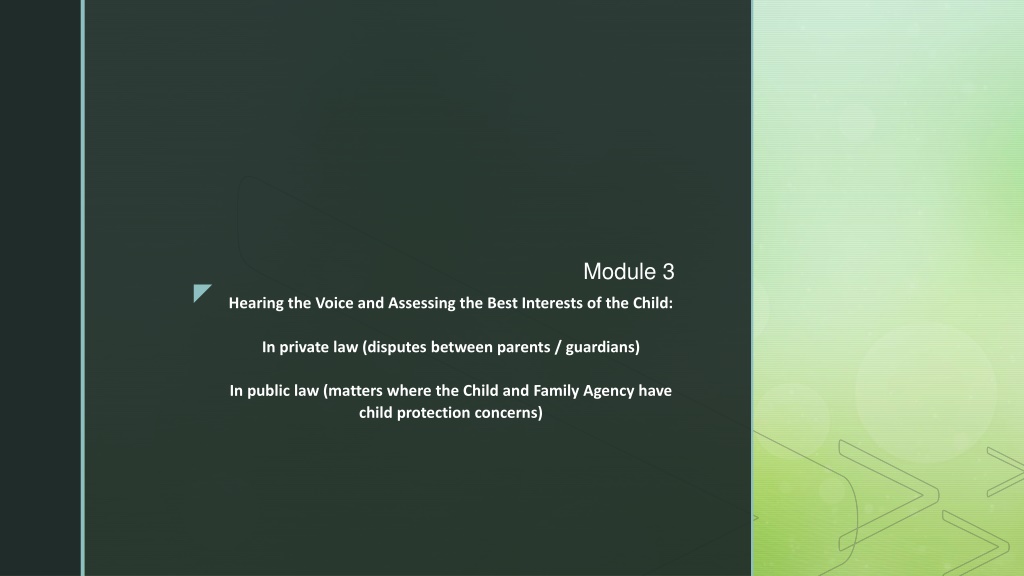 Module 3

Hearing the Voice and Assessing the Best Interests of the Child:

In private law (disputes between parents / guardians)

In public law (matters where the Child and Family Agency have child protection concerns)